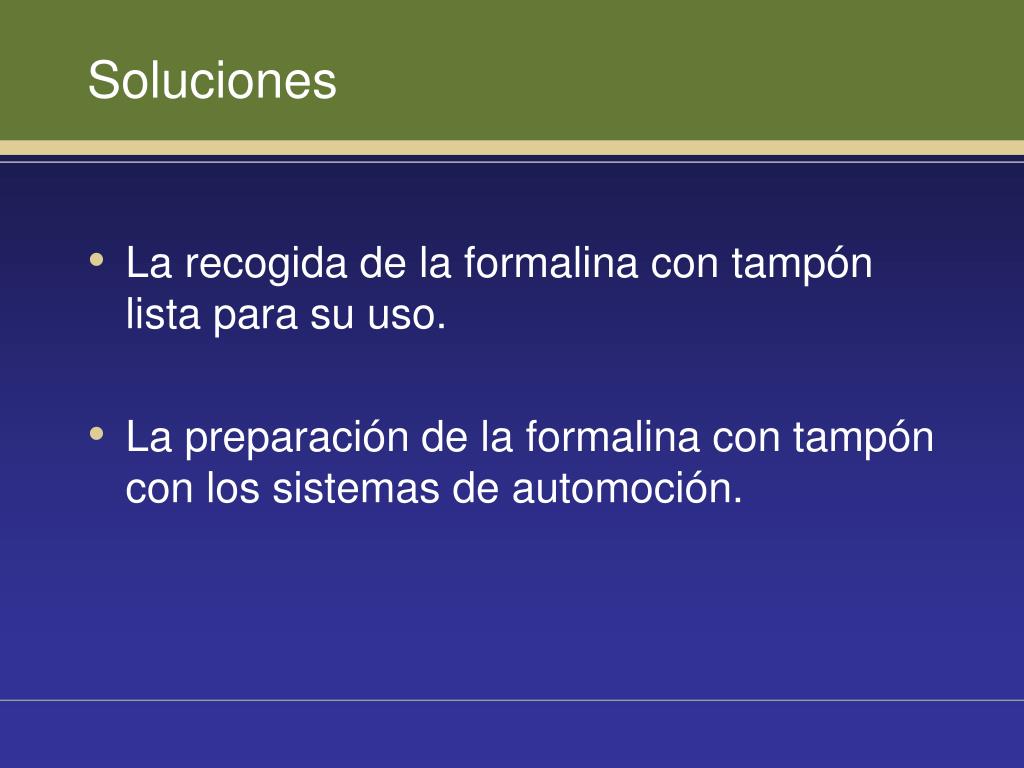 Soluciones

• La recogida de la formalina con tampón lista para su uso.

• La preparación de la formalina con tampón con los sistemas de automoción.